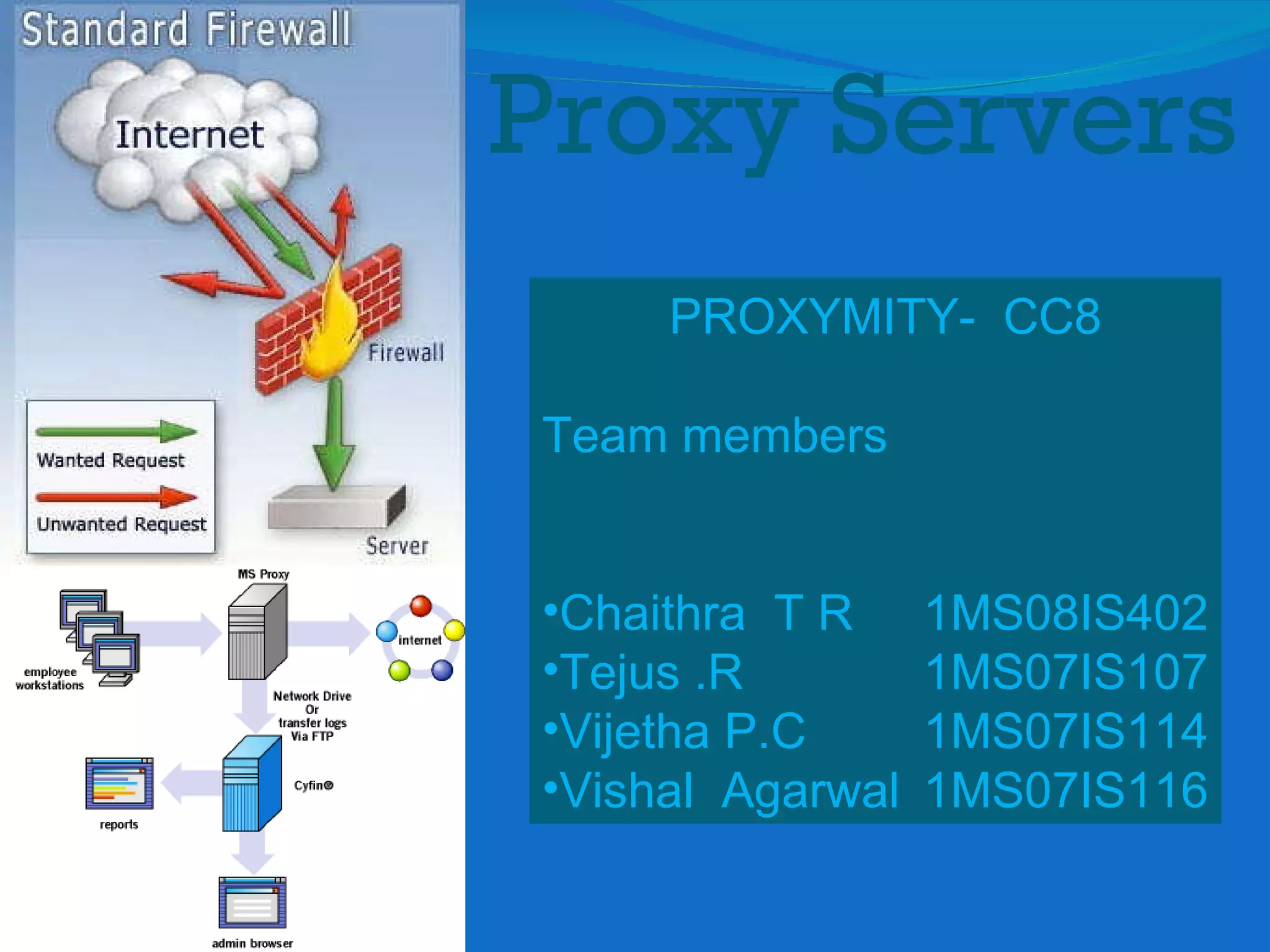 Standard Firewall

Internet

Firewall

Wanted Request

Unwanted Request

Server

MS Proxy

employee workstations

internet

Network Drive Or transfer logs Via FTP

Cyfin®

reports

admin browser

Proxy Servers

PROXYMITY- CC8

Team members

•Chaithra T R 1MS08IS402
•Tejus .R 1MS07IS107
•Vijetha P.C 1MS07IS114
•Vishal Agarwal 1MS07IS116